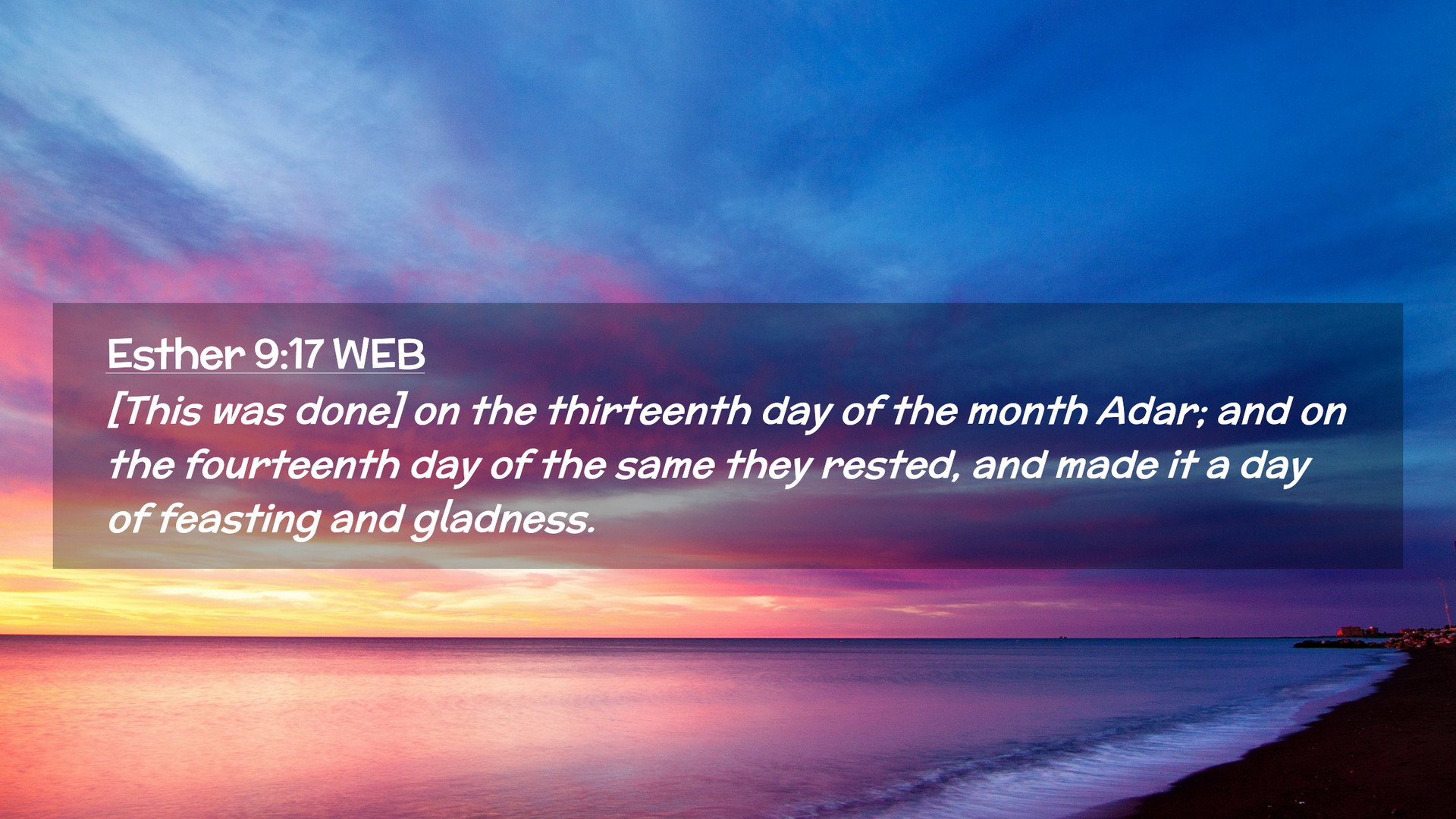 Esther 9:17 WEB

[This was done] on the thirteenth day of the month Adar; and on the fourteenth day of the same they rested, and made it a day of feasting and gladness.